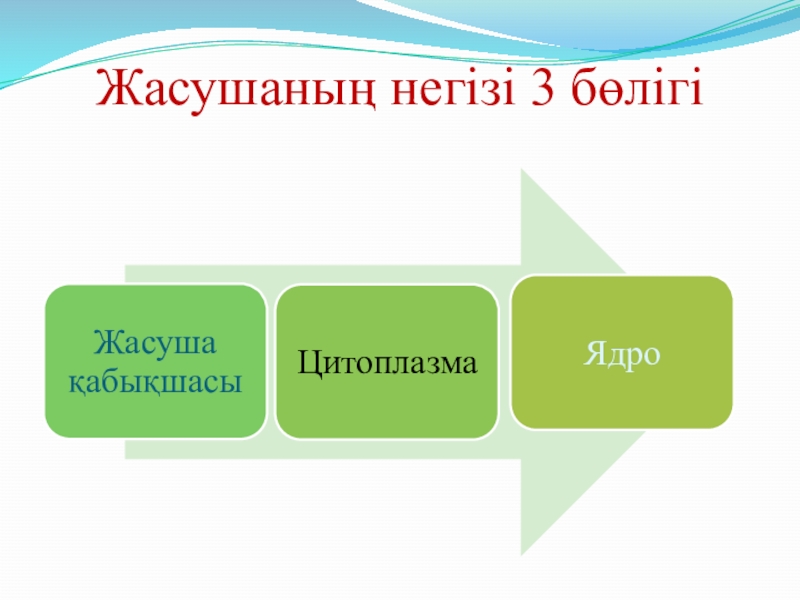 Жасушаның негізі 3 бөлігі

Жасуша қабықшасы

Цитоплазма

Ядро